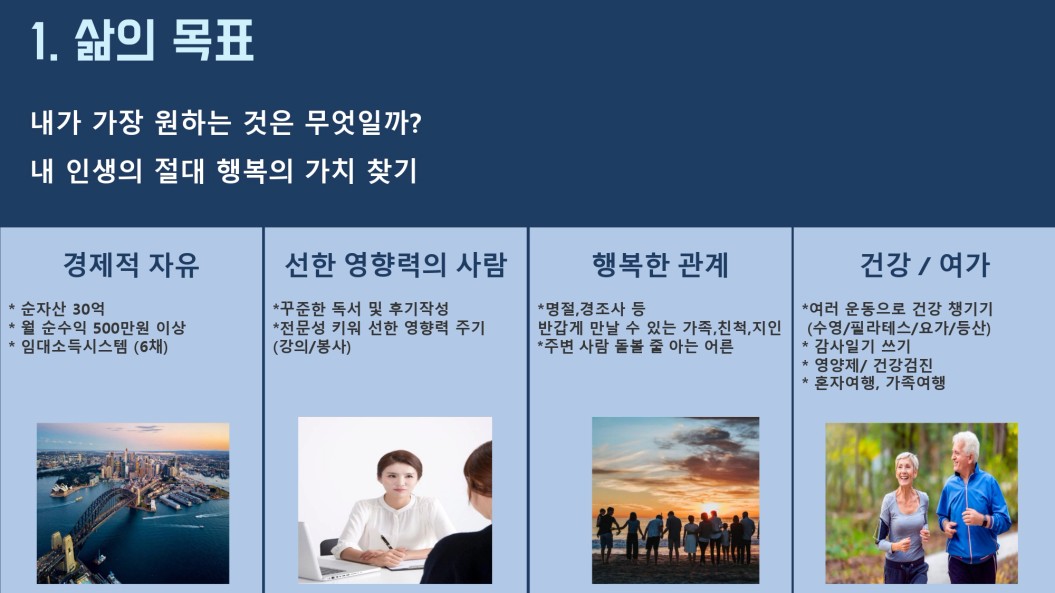 1. 삶의 목표

내가 가장 원하는 것은 무엇일까?
내 인생의 절대 행복의 가치 찾기

경제적 자유

* 순자산 30억
* 월 순수익 500만원 이상
* 임대소득시스템 (6채)

선한 영향력의 사람

*꾸준한 독서 및 후기작성
*전문성 키워 선한 영향력 주기 (강의/봉사)

행복한 관계

*명절,경조사 등
반갑게 만날 수 있는 가족,친척,지인
*주변 사람 돌볼 줄 아는 어른

건강 / 여가

*여러 운동으로 건강 챙기기 (수영/필라테스/요가/등산)
* 감사일기 쓰기
* 영양제/ 건강검진
* 혼자여행, 가족여행